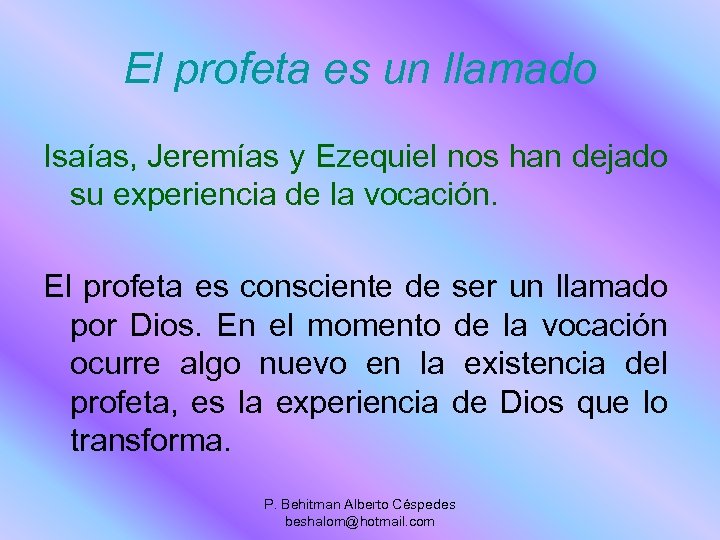 El profeta es un llamado

Isaías, Jeremías y Ezequiel nos han dejado su experiencia de la vocación.

El profeta es consciente de ser un llamado por Dios. En el momento de la vocación ocurre algo nuevo en la existencia del profeta, es la experiencia de Dios que lo transforma.

P. Behitman Alberto Céspedes
beshalom@hotmail.com